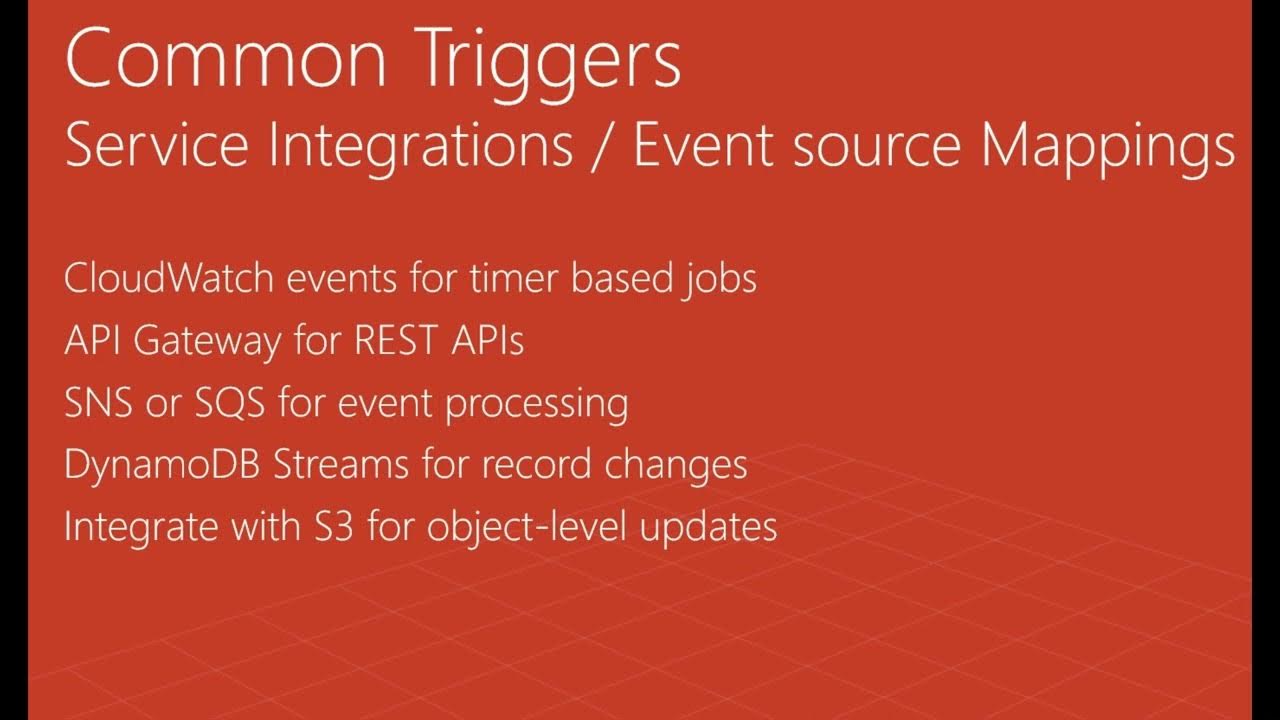 Common Triggers
Service Integrations / Event source Mappings

CloudWatch events for timer based jobs
API Gateway for REST APIs
SNS or SQS for event processing
DynamoDB Streams for record changes
Integrate with S3 for object-level updates